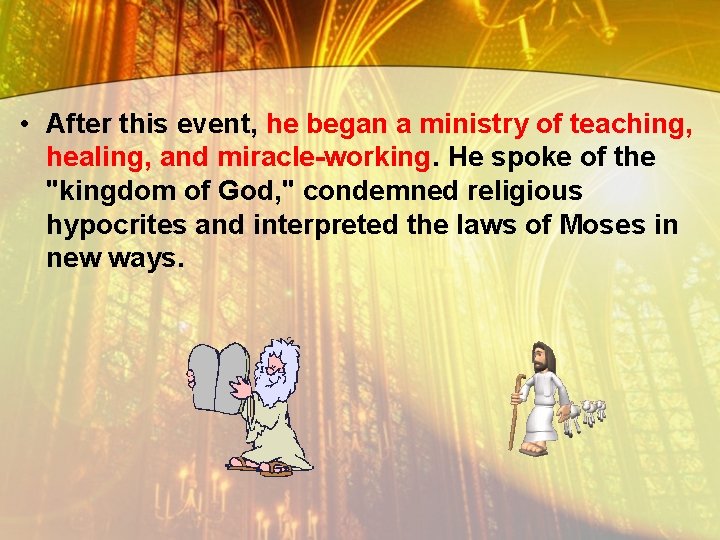 • After this event, he began a ministry of teaching, healing, and miracle-working. He spoke of the "kingdom of God," condemned religious hypocrites and interpreted the laws of Moses in new ways.